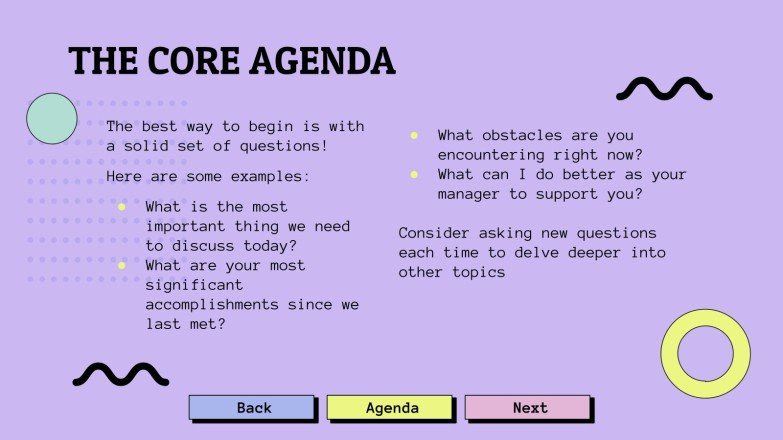 THE CORE AGENDA

The best way to begin is with a solid set of questions!

Here are some examples:

- What is the most important thing we need to discuss today?
- What are your most significant accomplishments since we last met?
- What obstacles are you encountering right now?
- What can I do better as your manager to support you?

Consider asking new questions each time to delve deeper into other topics

Back Agenda Next